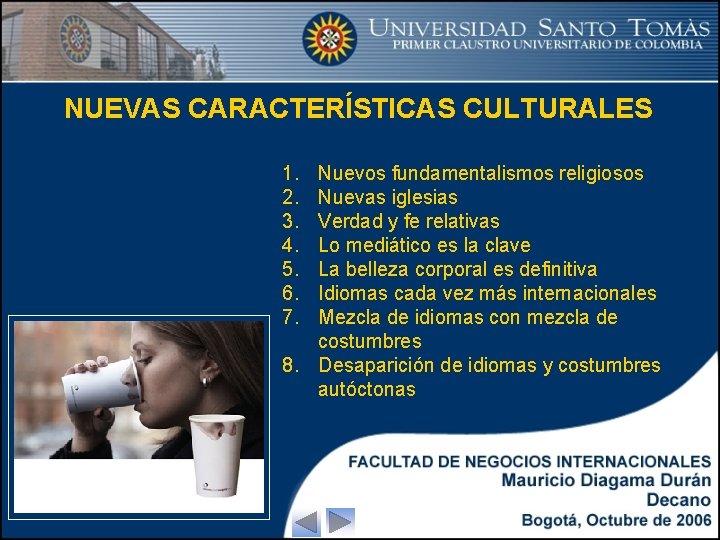 UNIVERSIDAD SANTO TOMÀS
PRIMER CLAUSTRO UNIVERSITARIO DE COLOMBIA

NUEVAS CARACTERÍSTICAS CULTURALES

1. Nuevos fundamentalismos religiosos
2. Nuevas iglesias
3. Verdad y fe relativas
4. Lo mediático es la clave
5. La belleza corporal es definitiva
6. Idiomas cada vez más internacionales
7. Mezcla de idiomas con mezcla de costumbres
8. Desaparición de idiomas y costumbres autóctonas

FACULTAD DE NEGOCIOS INTERNACIONALES
Mauricio Diagama Durán
Decano
Bogotá, Octubre de 2006